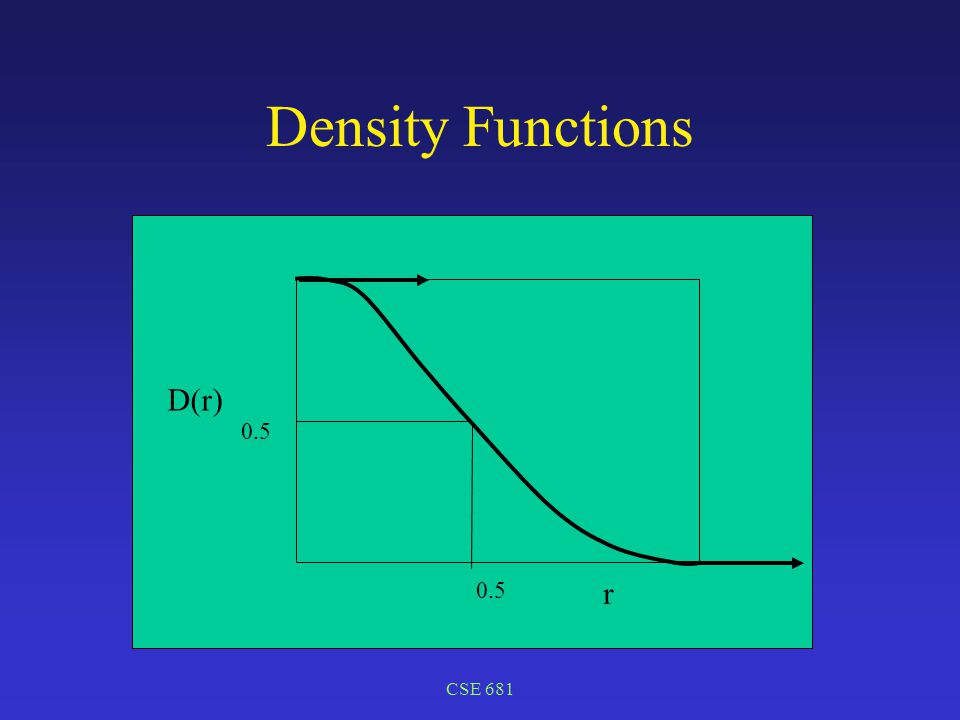 Density Functions

D(r)

0.5

0.5

r

CSE 681